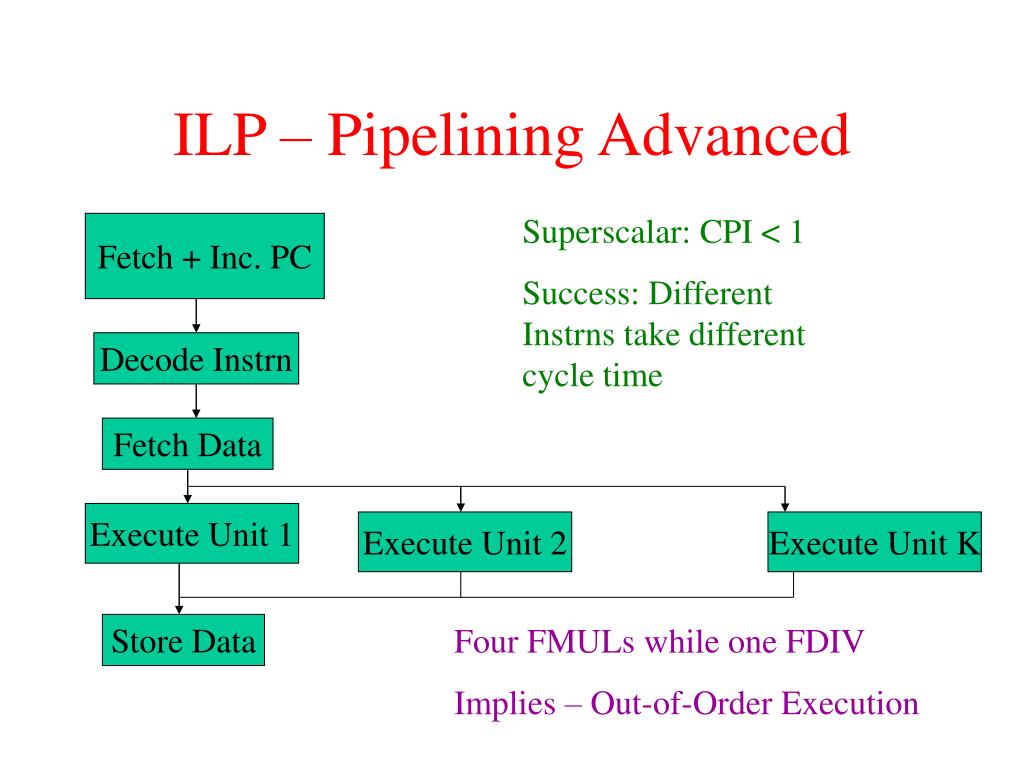 ILP – Pipelining Advanced

Fetch + Inc. PC

Decode Instrn

Fetch Data

Execute Unit 1

Execute Unit 2

Execute Unit K

Store Data

Superscalar: CPI < 1

Success: Different Instrns take different cycle time

Four FMULs while one FDIV

Implies – Out-of-Order Execution